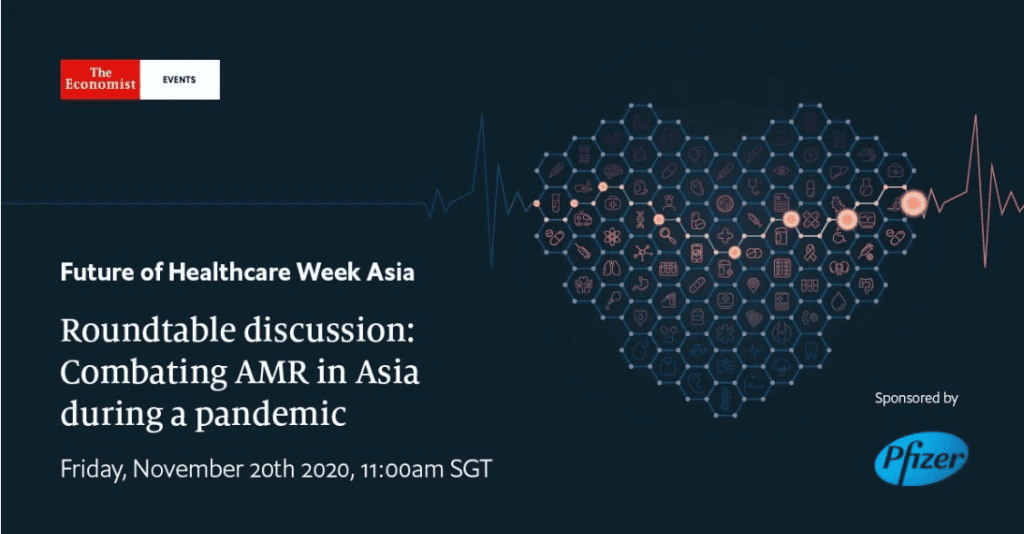 The Economist EVENTS

Future of Healthcare Week Asia

Roundtable discussion: Combating AMR in Asia during a pandemic

Friday, November 20th 2020, 11:00am SGT

Sponsored by

Pfizer